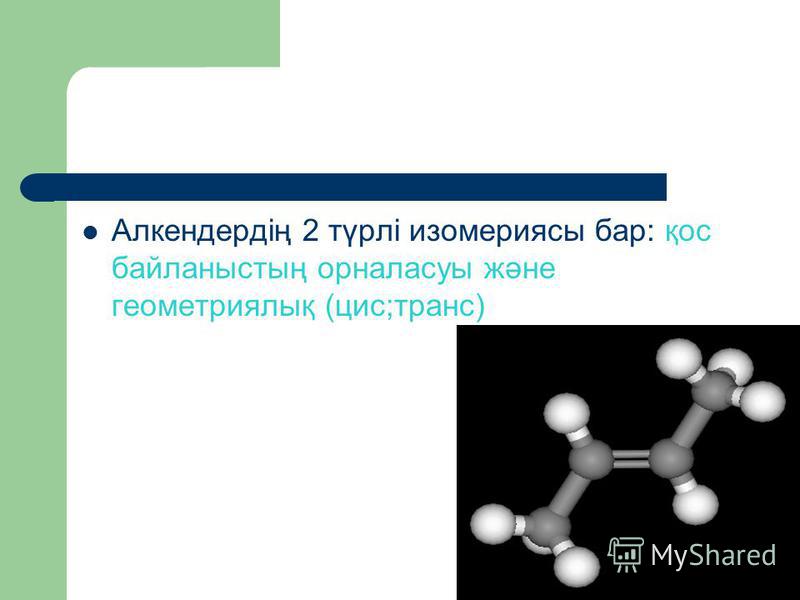 Алкендердің 2 түрлі изомериясы бар: қос байланыстың орналасуы және геометриялық (цис;транс)

MyShared